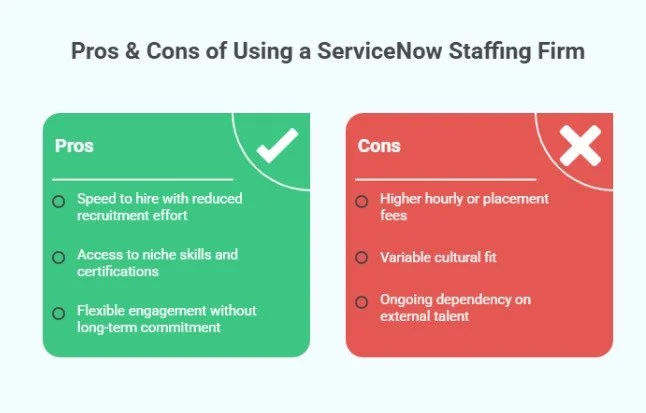 Pros & Cons of Using a ServiceNow Staffing Firm

Pros

Speed to hire with reduced recruitment effort

Access to niche skills and certifications

Flexible engagement without long-term commitment

Cons

Higher hourly or placement fees

Variable cultural fit

Ongoing dependency on external talent